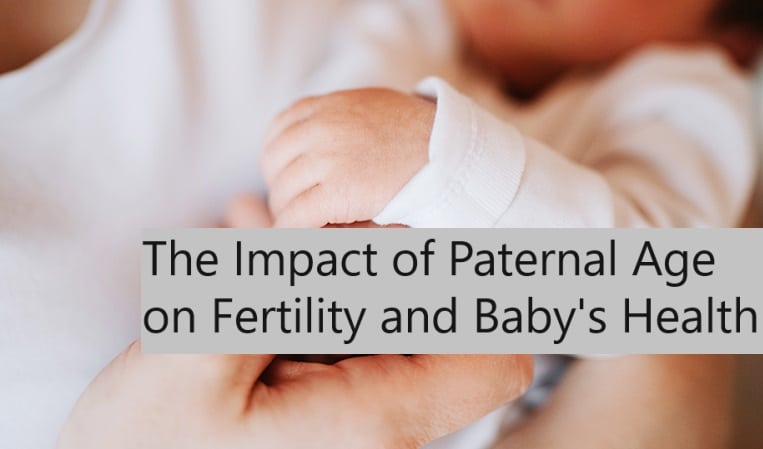 The Impact of Paternal Age on Fertility and Baby's Health